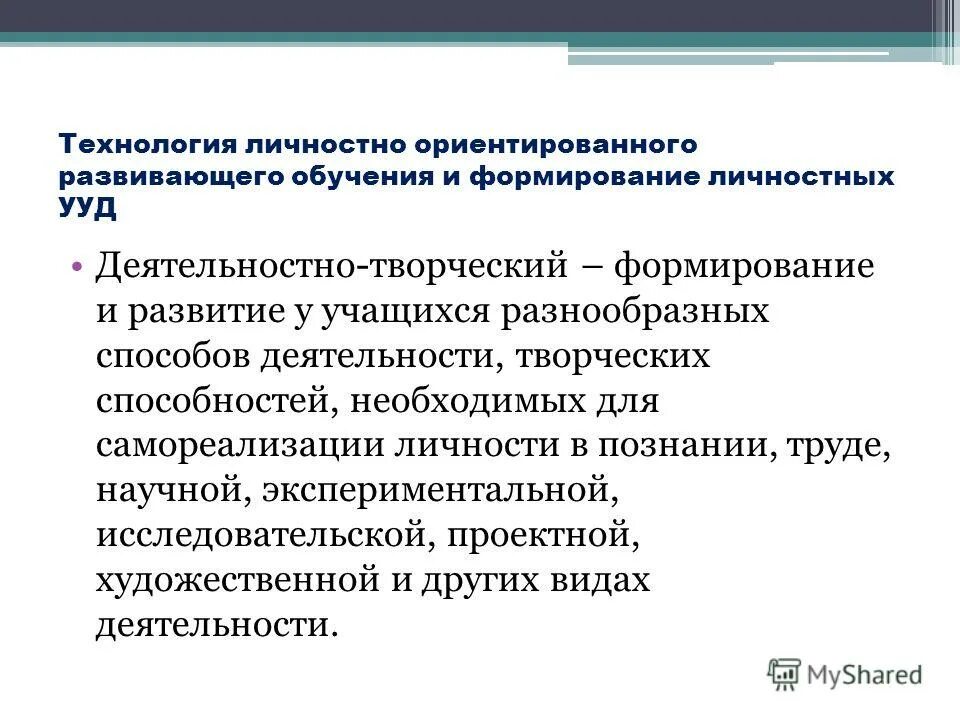 Технология личностно ориентированного развивающего обучения и формирование личностных УУД

• Деятельностно-творческий – формирование и развитие у учащихся разнообразных способов деятельности, творческих способностей, необходимых для самореализации личности в познании, труде, научной, экспериментальной, исследовательской, проектной, художественной и других видах деятельности.

MyShared